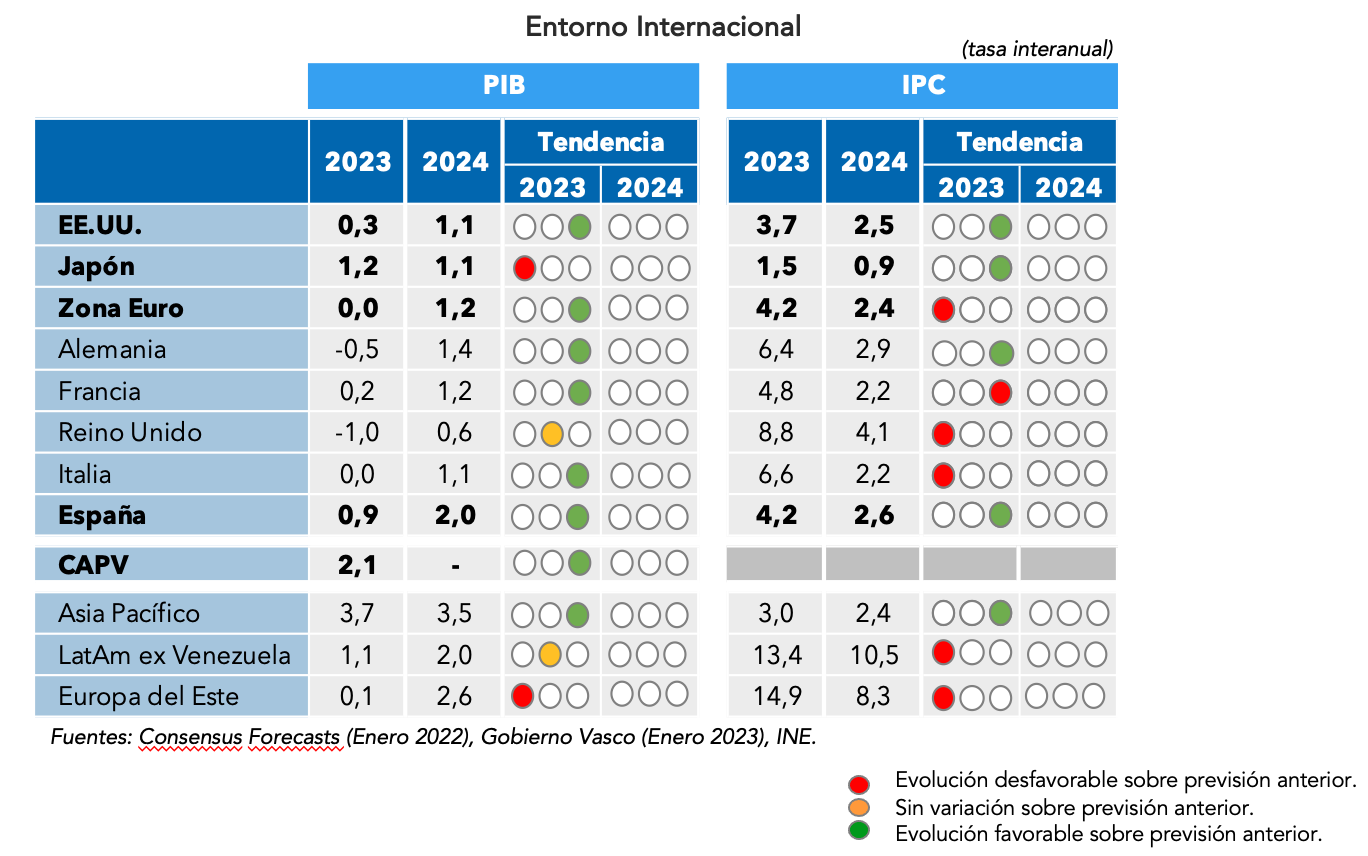 Entorno Internacional

(tasa interanual)

| | PIB 2023 | PIB 2024 | PIB Tendencia 2023 | PIB Tendencia 2024 | IPC 2023 | IPC 2024 | IPC Tendencia 2023 | IPC Tendencia 2024 |
|---|---|---|---|---|---|---|---|---|
| EE.UU. | 0,3 | 1,1 | | | 3,7 | 2,5 | | |
| Japón | 1,2 | 1,1 | | | 1,5 | 0,9 | | |
| Zona Euro | 0,0 | 1,2 | | | 4,2 | 2,4 | | |
| Alemania | -0,5 | 1,4 | | | 6,4 | 2,9 | | |
| Francia | 0,2 | 1,2 | | | 4,8 | 2,2 | | |
| Reino Unido | -1,0 | 0,6 | | | 8,8 | 4,1 | | |
| Italia | 0,0 | 1,1 | | | 6,6 | 2,2 | | |
| España | 0,9 | 2,0 | | | 4,2 | 2,6 | | |
| CAPV | 2,1 | - | | | | | | |
| Asia Pacífico | 3,7 | 3,5 | | | 3,0 | 2,4 | | |
| LatAm ex Venezuela | 1,1 | 2,0 | | | 13,4 | 10,5 | | |
| Europa del Este | 0,1 | 2,6 | | | 14,9 | 8,3 | | |

Fuentes: Consensus Forecasts (Enero 2022), Gobierno Vasco (Enero 2023), INE.

Evolución desfavorable sobre previsión anterior.
Sin variación sobre previsión anterior.
Evolución favorable sobre previsión anterior.